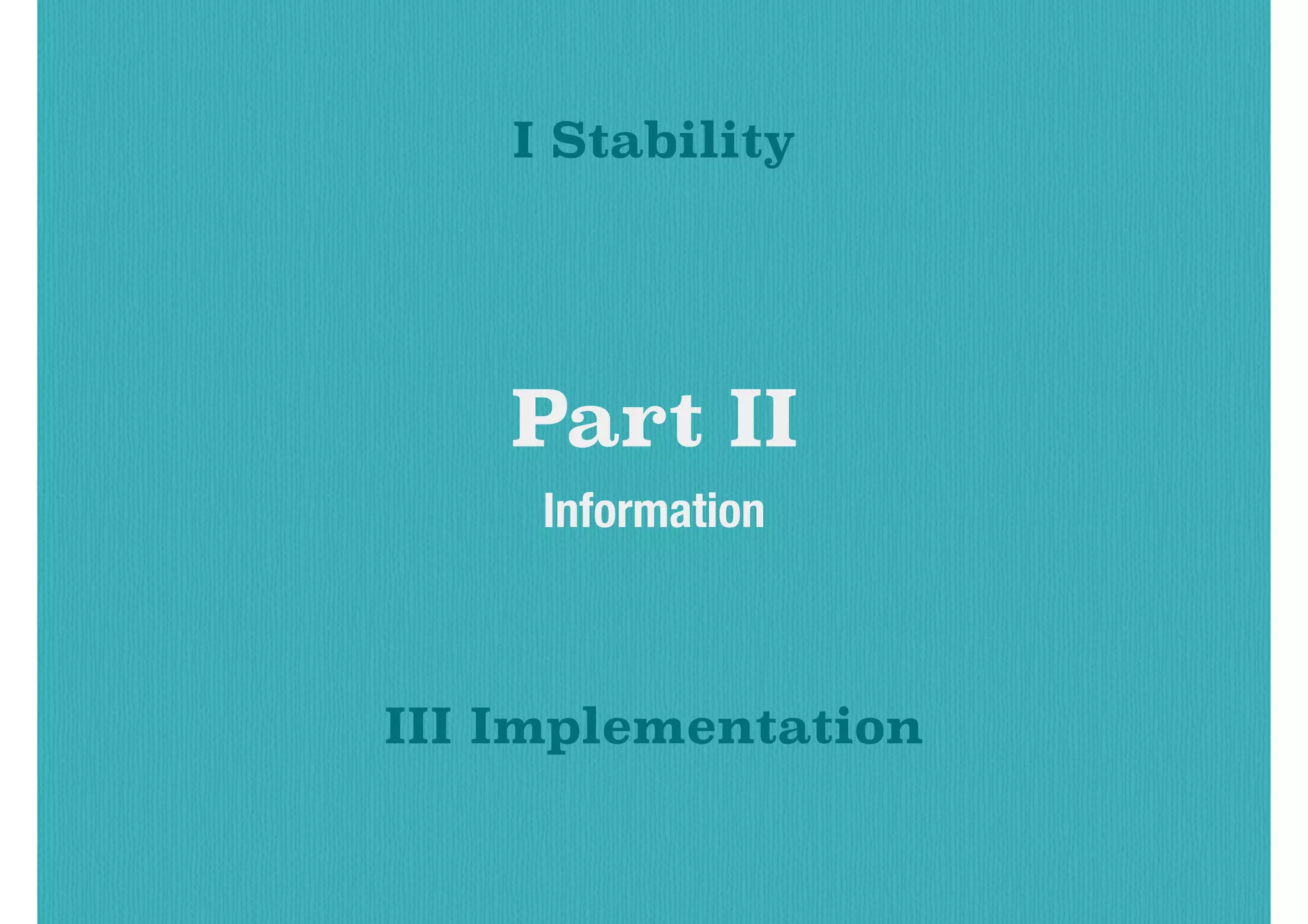 I Stability

Part II

Information

III Implementation